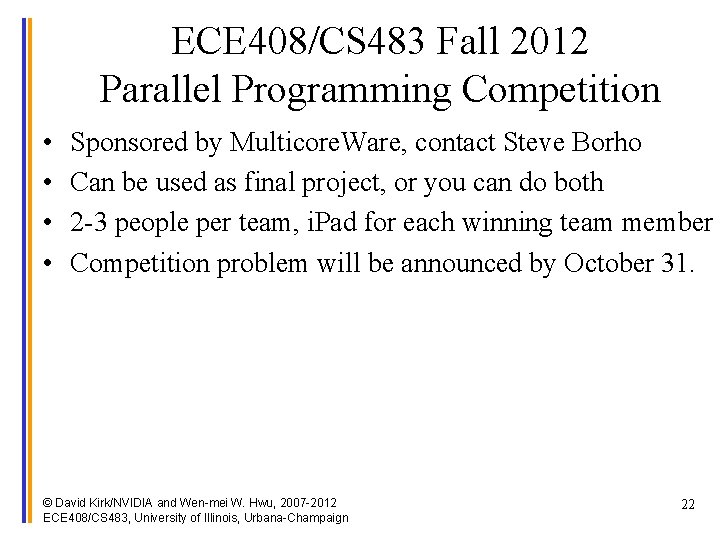 ECE408/CS483 Fall 2012
Parallel Programming Competition

• Sponsored by MulticoreWare, contact Steve Borho
• Can be used as final project, or you can do both
• 2-3 people per team, iPad for each winning team member
• Competition problem will be announced by October 31.

© David Kirk/NVIDIA and Wen-mei W. Hwu, 2007-2012
ECE408/CS483, University of Illinois, Urbana-Champaign

22